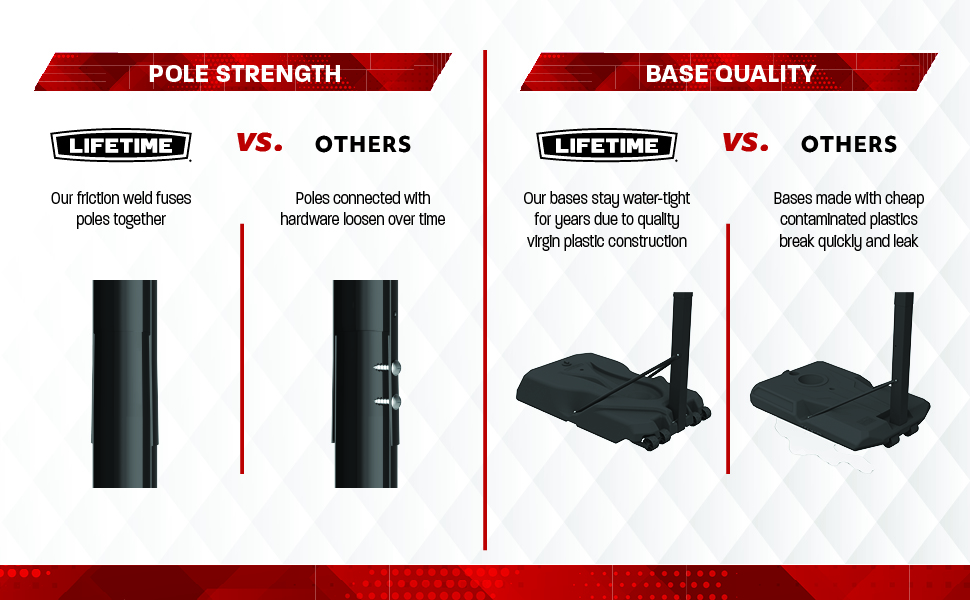 POLE STRENGTH

LIFETIME

VS.

OTHERS

Our friction weld fuses poles together

Poles connected with hardware loosen over time

BASE QUALITY

LIFETIME

VS.

OTHERS

Our bases stay water-tight for years due to quality virgin plastic construction

Bases made with cheap contaminated plastics break quickly and leak